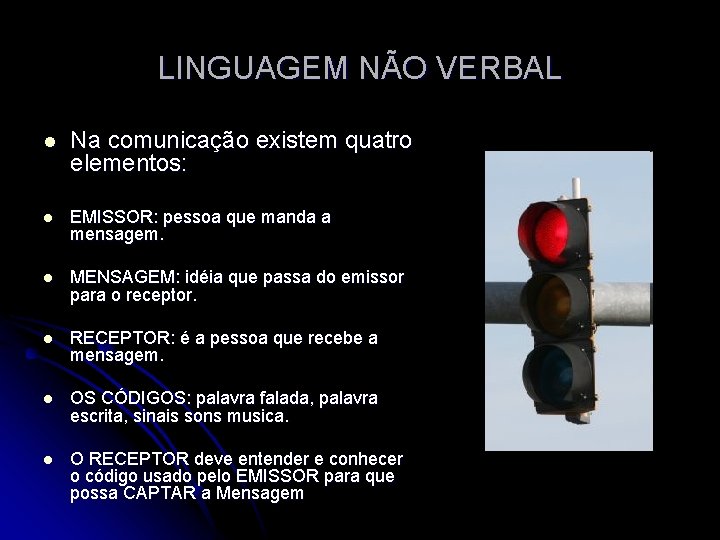 LINGUAGEM NÃO VERBAL

• Na comunicação existem quatro elementos:

• EMISSOR: pessoa que manda a mensagem.

• MENSAGEM: idéia que passa do emissor para o receptor.

• RECEPTOR: é a pessoa que recebe a mensagem.

• OS CÓDIGOS: palavra falada, palavra escrita, sinais sons musica.

• O RECEPTOR deve entender e conhecer o código usado pelo EMISSOR para que possa CAPTAR a Mensagem